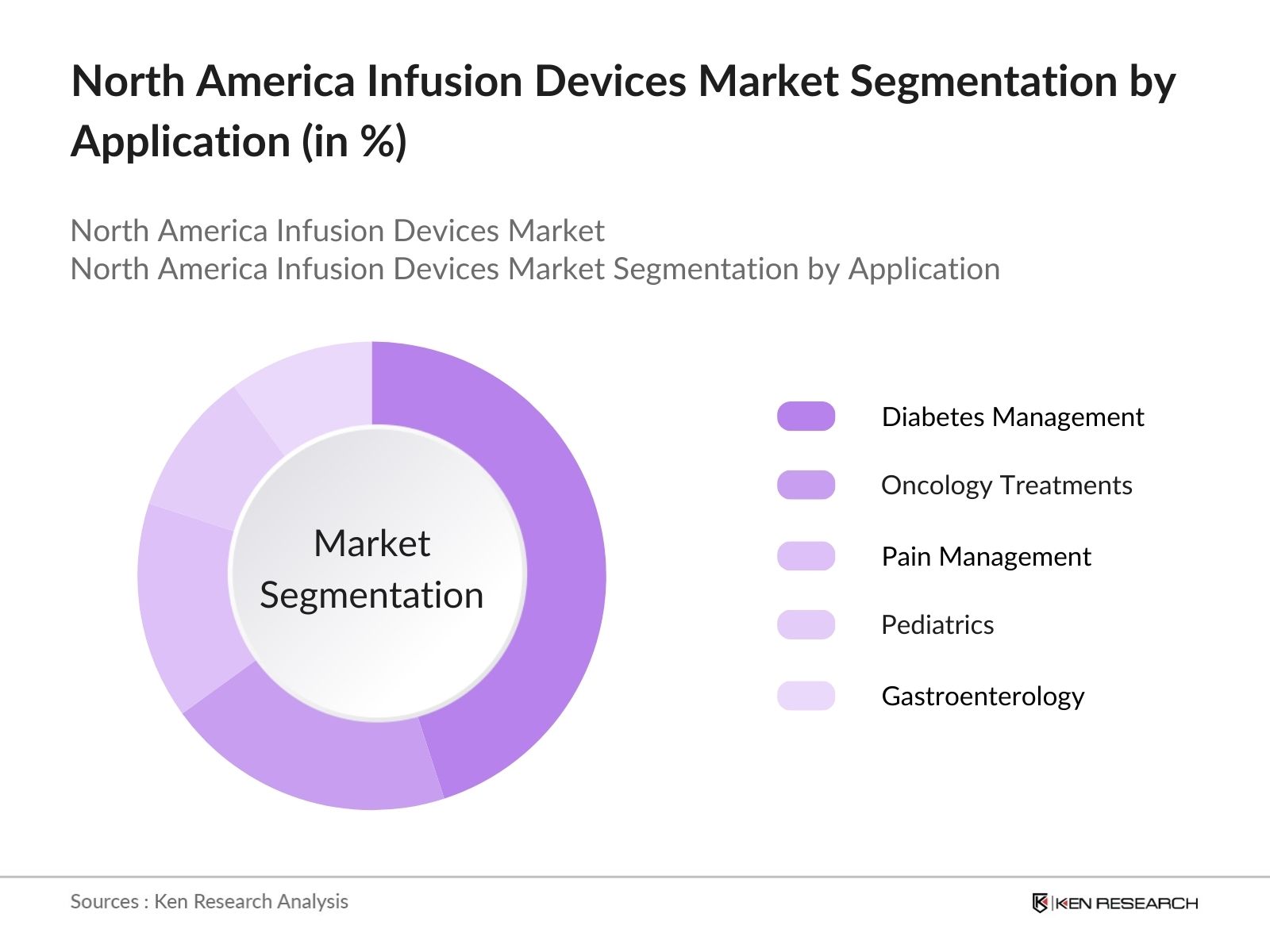 North America Infusion Devices Market Segmentation by Application (in %)

North America Infusion Devices Market
North America Infusion Devices Market Segmentation by Application

Market Segmentation

Diabetes Management
Oncology Treatments
Pain Management
Pediatrics
Gastroenterology

Sources : Ken Research Analysis

KEN RESEARCH